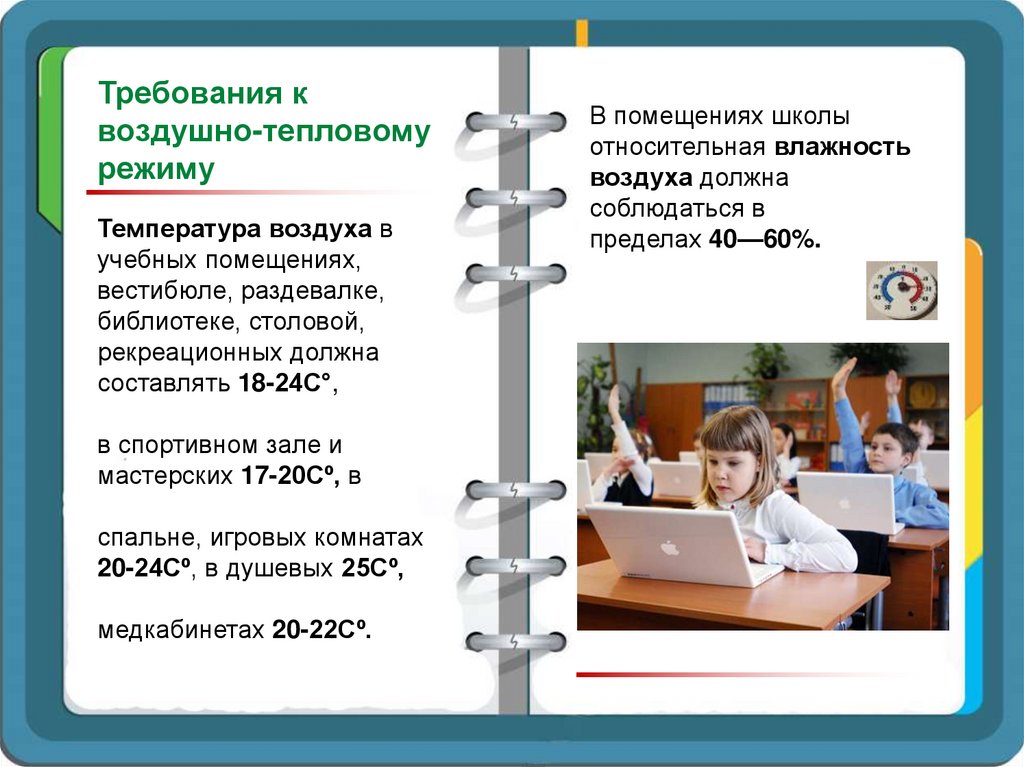 Требования к воздушно-тепловому режиму

Температура воздуха в учебных помещениях, вестибюле, раздевалке, библиотеке, столовой, рекреационных должна составлять 18-24С°,

в спортивном зале и мастерских 17-20Сº, в

спальне, игровых комнатах 20-24Сº, в душевых 25Сº,

медкабинетах 20-22Сº.

В помещениях школы относительная влажность воздуха должна соблюдаться в пределах 40—60%.